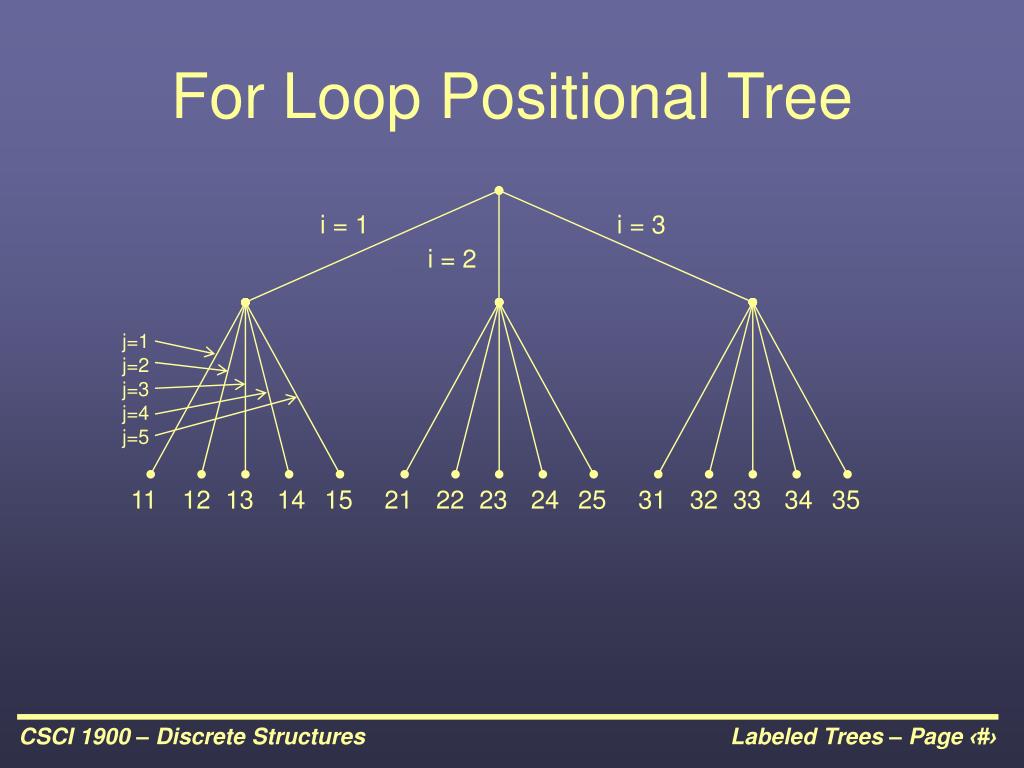 For Loop Positional Tree

i = 1

i = 2

i = 3

j=1
j=2
j=3
j=4
j=5

11 12 13 14 15 21 22 23 24 25 31 32 33 34 35

CSCI 1900 – Discrete Structures

Labeled Trees – Page ‹#›